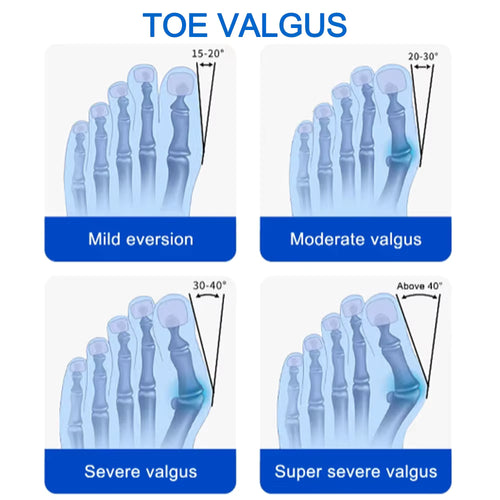 TOE VALGUS

15-20°

Mild eversion

20-30°

Moderate valgus

30-40°

Severe valgus

Above 40°

Super severe valgus